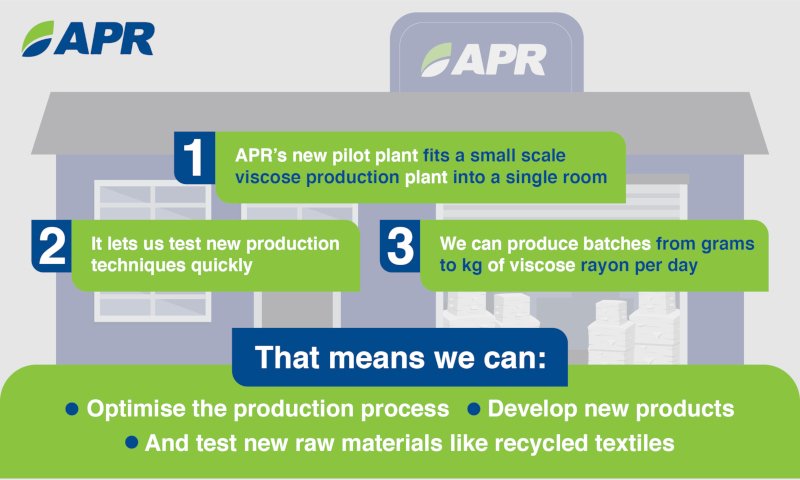 APR

APR

1 APR's new pilot plant fits a small scale viscose production plant into a single room

2 It lets us test new production techniques quickly

3 We can produce batches from grams to kg of viscose rayon per day

That means we can:

• Optimise the production process • Develop new products

• And test new raw materials like recycled textiles